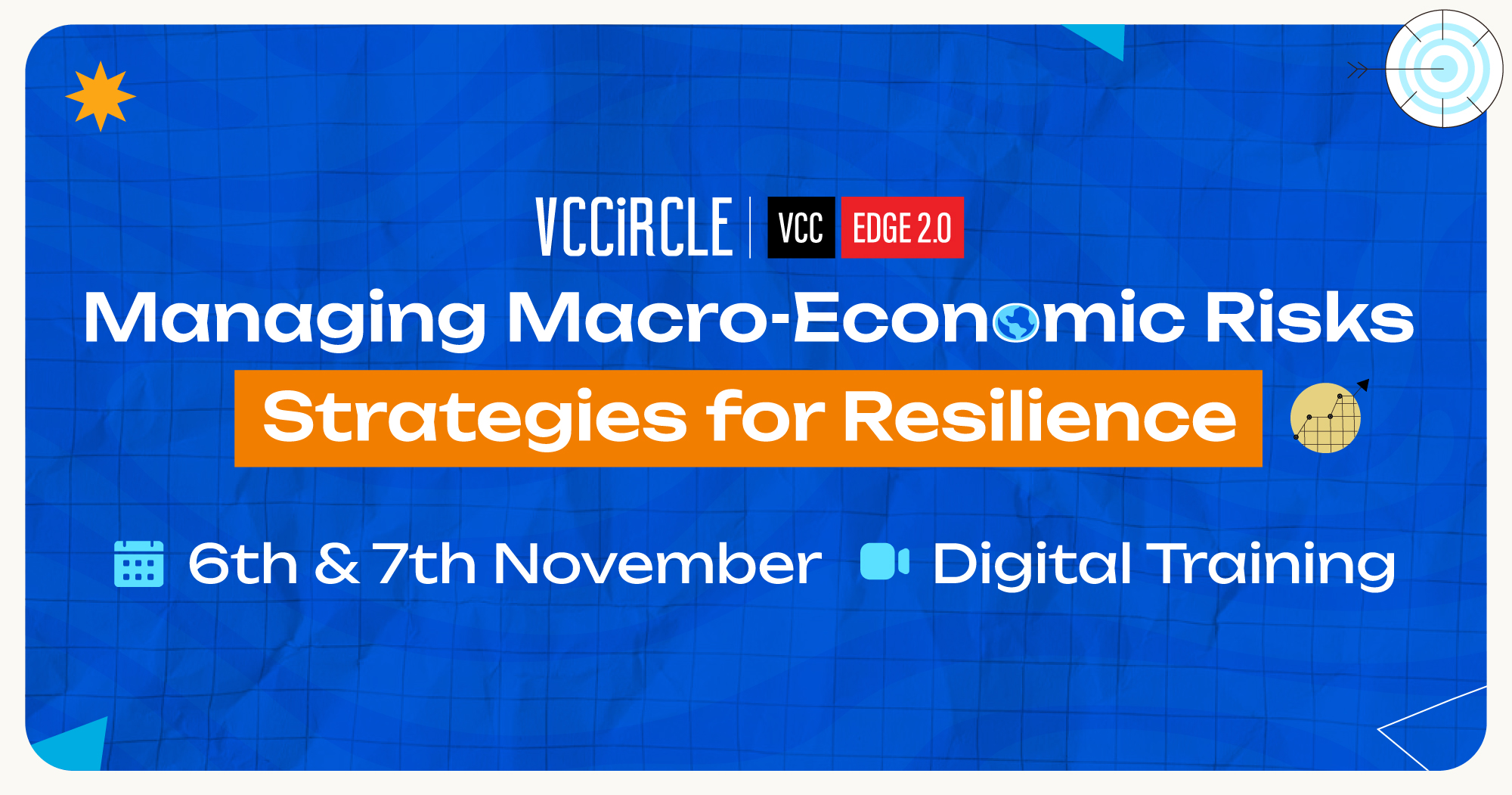 VCCiRCLE | VCC EDGE 2.0

Managing Macro-Economic Risks

Strategies for Resilience

6th & 7th November Digital Training